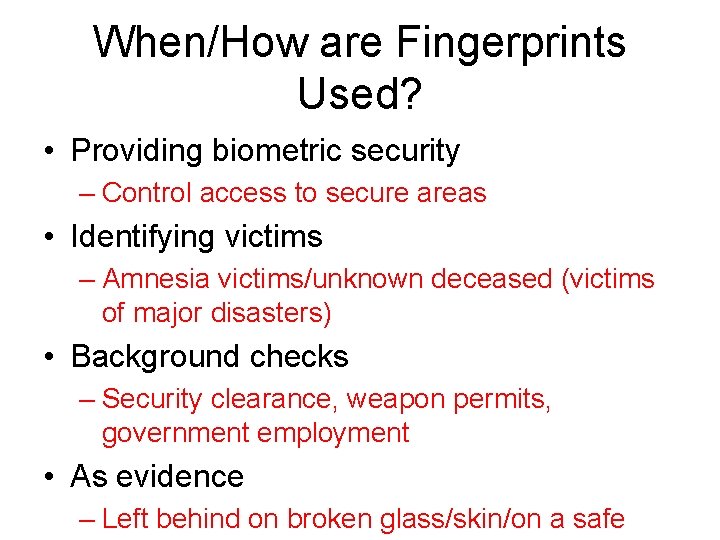 When/How are Fingerprints Used?

• Providing biometric security
– Control access to secure areas
• Identifying victims
– Amnesia victims/unknown deceased (victims of major disasters)
• Background checks
– Security clearance, weapon permits, government employment
• As evidence
– Left behind on broken glass/skin/on a safe